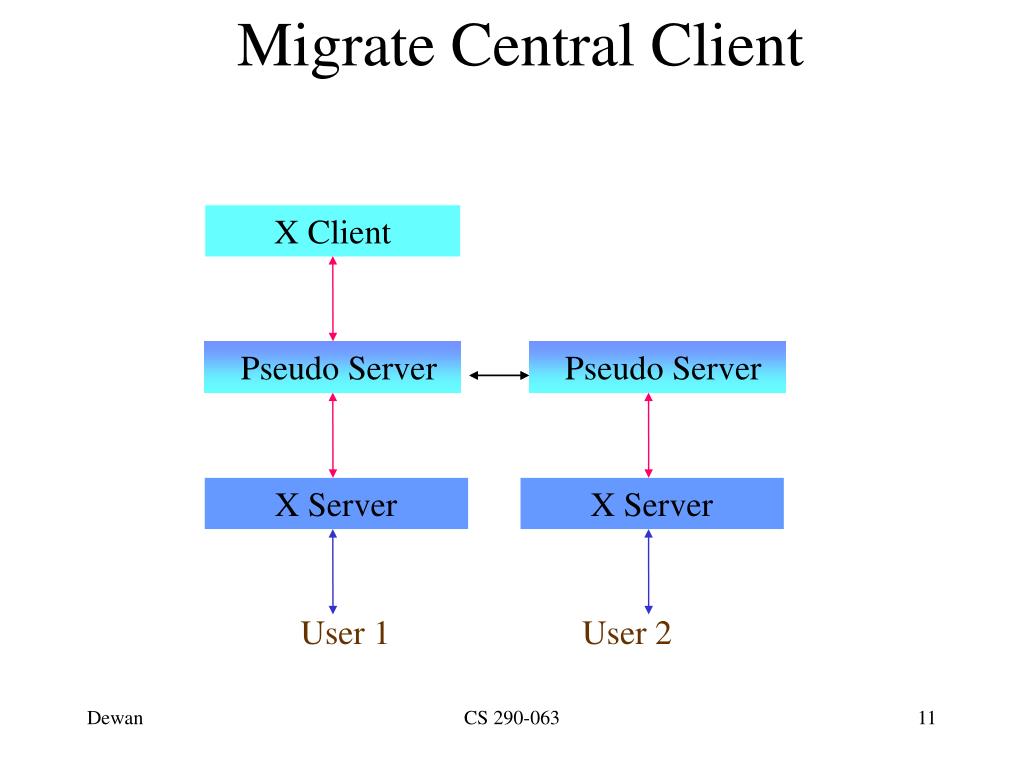 Migrate Central Client

X Client

Pseudo Server

Pseudo Server

X Server

X Server

User 1

User 2

Dewan

CS 290-063

11